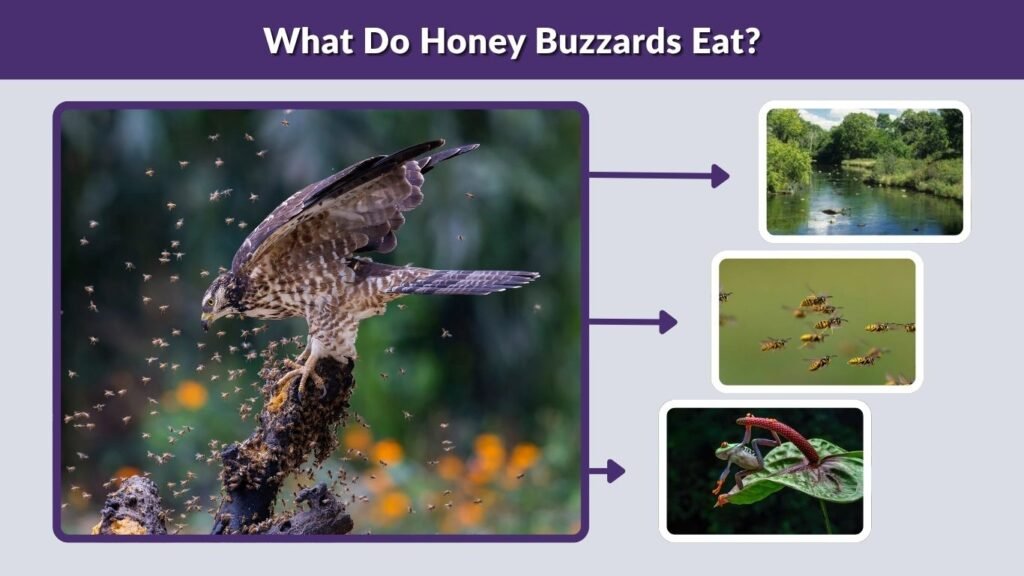 What Do Honey Buzzards Eat?